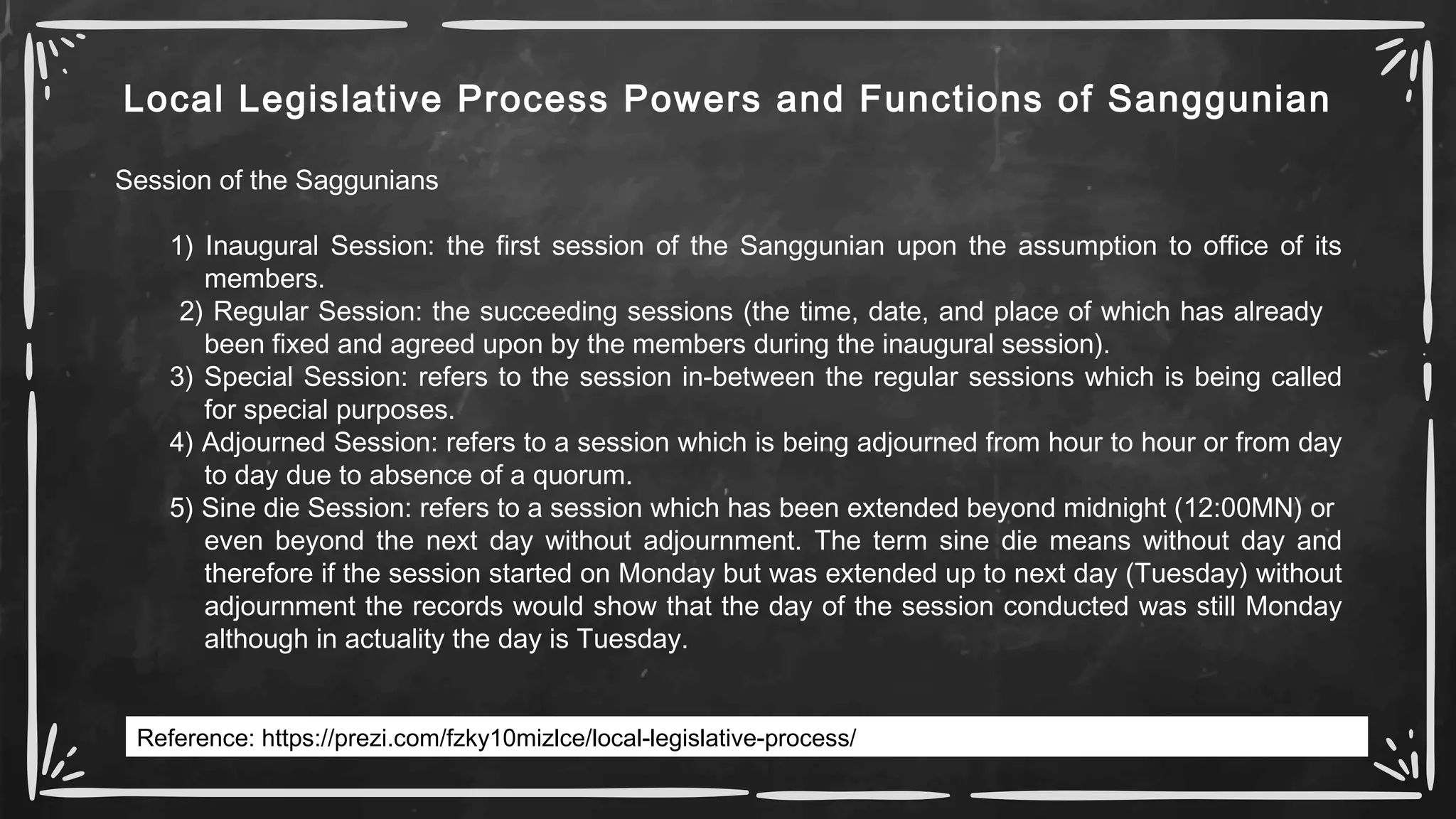 Local Legislative Process Powers and Functions of Sanggunian

Session of the Saggunians

1) Inaugural Session: the first session of the Sanggunian upon the assumption to office of its members.
2) Regular Session: the succeeding sessions (the time, date, and place of which has already been fixed and agreed upon by the members during the inaugural session).
3) Special Session: refers to the session in-between the regular sessions which is being called for special purposes.
4) Adjourned Session: refers to a session which is being adjourned from hour to hour or from day to day due to absence of a quorum.
5) Sine die Session: refers to a session which has been extended beyond midnight (12:00MN) or even beyond the next day without adjournment. The term sine die means without day and therefore if the session started on Monday but was extended up to next day (Tuesday) without adjournment the records would show that the day of the session conducted was still Monday although in actuality the day is Tuesday.

Reference: https://prezi.com/fzky10mizlce/local-legislative-process/